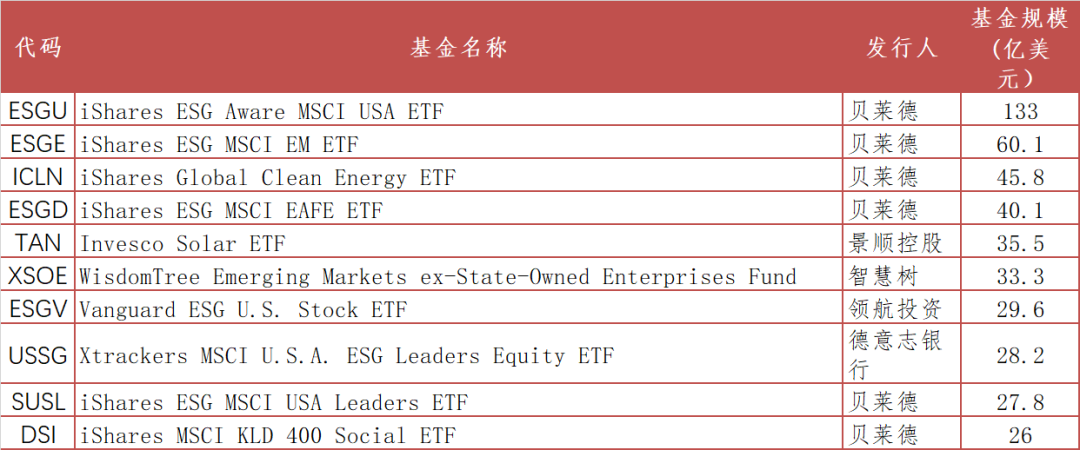 | 代码 | 基金名称 | 发行人 | 基金规模（亿美元） |
|---|---|---|---|
| ESGU | iShares ESG Aware MSCI USA ETF | 贝莱德 | 133 |
| ESGE | iShares ESG MSCI EM ETF | 贝莱德 | 60.1 |
| ICLN | iShares Global Clean Energy ETF | 贝莱德 | 45.8 |
| ESGD | iShares ESG MSCI EAFE ETF | 贝莱德 | 40.1 |
| TAN | Invesco Solar ETF | 景顺控股 | 35.5 |
| XSOE | WisdomTree Emerging Markets ex-State-Owned Enterprises Fund | 智慧树 | 33.3 |
| ESGV | Vanguard ESG U.S. Stock ETF | 领航投资 | 29.6 |
| USSG | Xtrackers MSCI U.S.A. ESG Leaders Equity ETF | 德意志银行 | 28.2 |
| SUSL | iShares ESG MSCI USA Leaders ETF | 贝莱德 | 27.8 |
| DSI | iShares MSCI KLD 400 Social ETF | 贝莱德 | 26 |